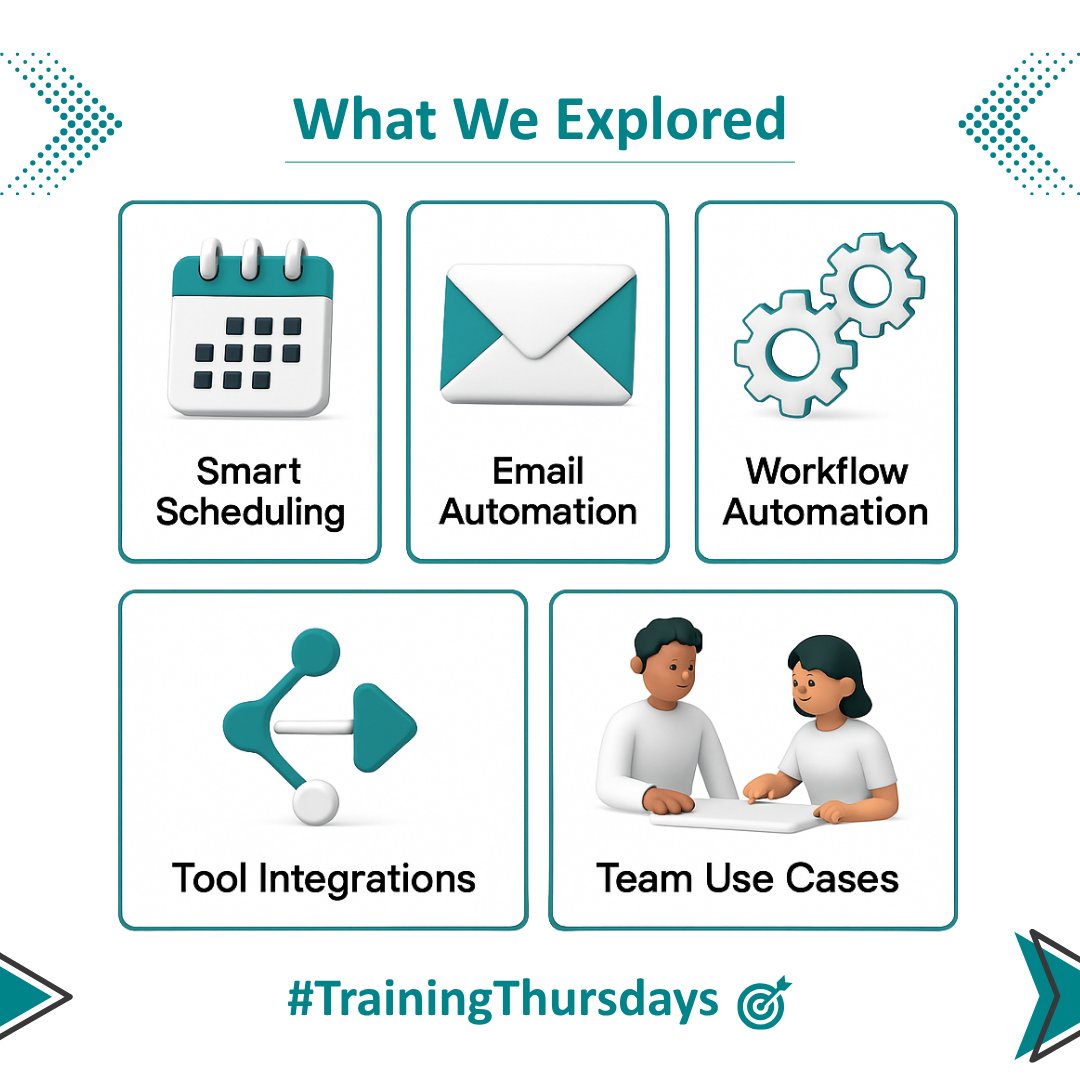 What We Explored

Smart Scheduling

Email Automation

Workflow Automation

Tool Integrations

Team Use Cases

#TrainingThursdays